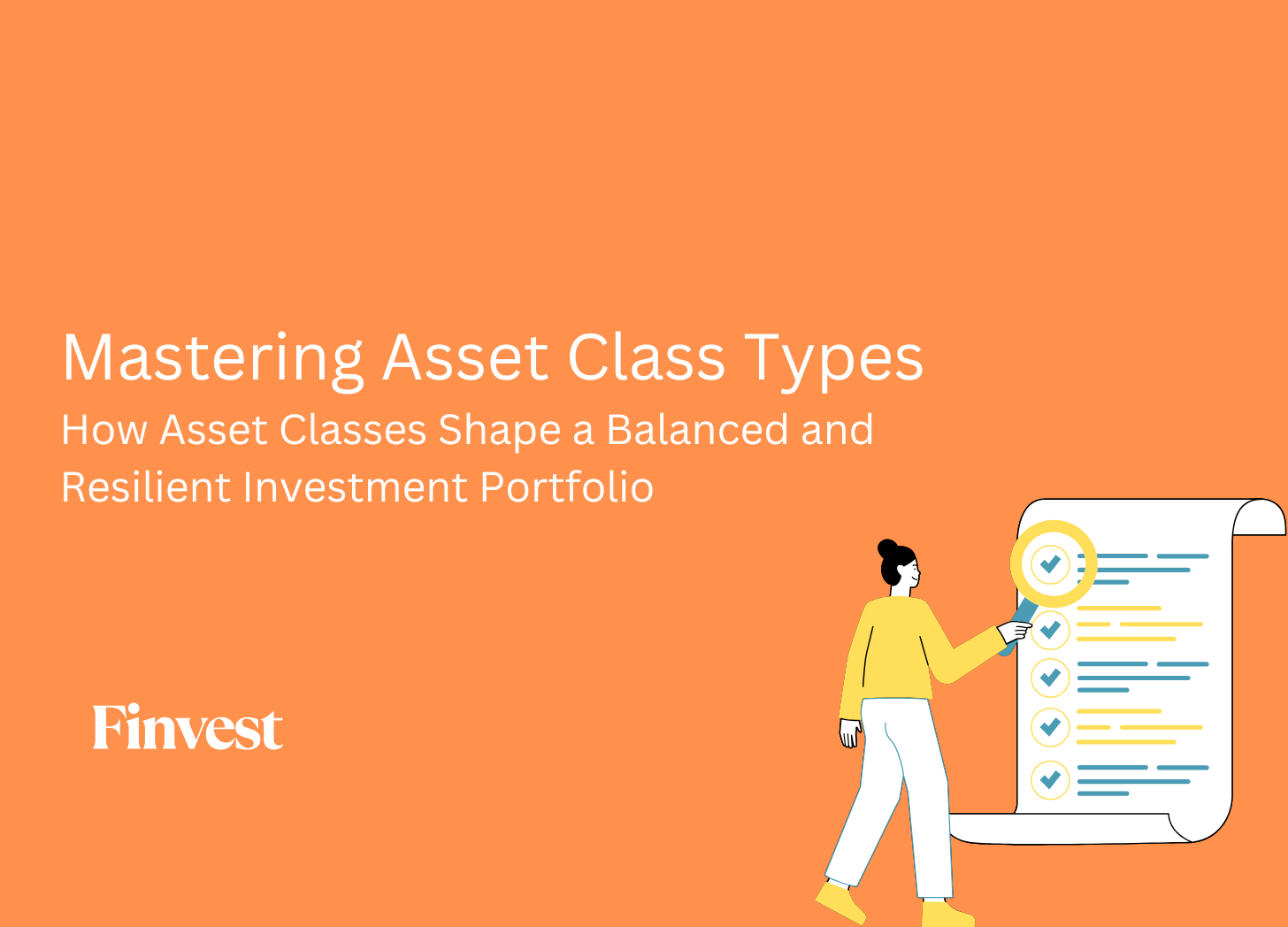 Mastering Asset Class Types
How Asset Classes Shape a Balanced and Resilient Investment Portfolio

Finvest